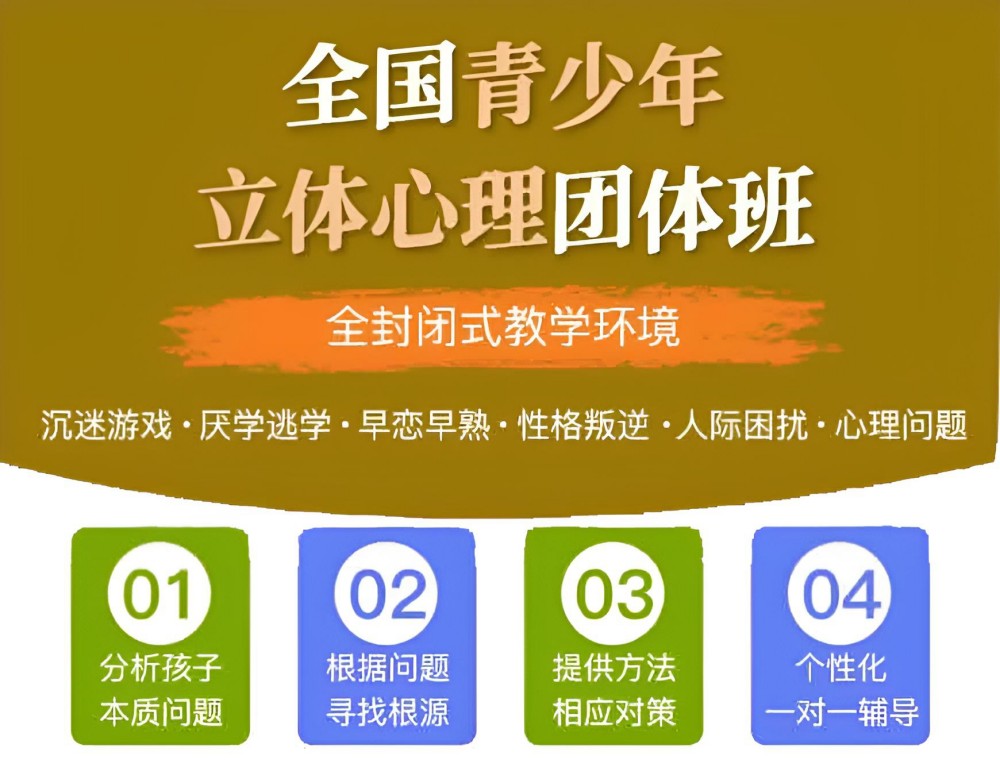 全国青少年
立体心理团体班

全封闭式教学环境

沉迷游戏 · 厌学逃学 · 早恋早熟 · 性格叛逆 · 人际困扰 · 心理问题

01
分析孩子
本质问题

02
根据问题
寻找根源

03
提供方法
相应对策

04
个性化
一对一辅导